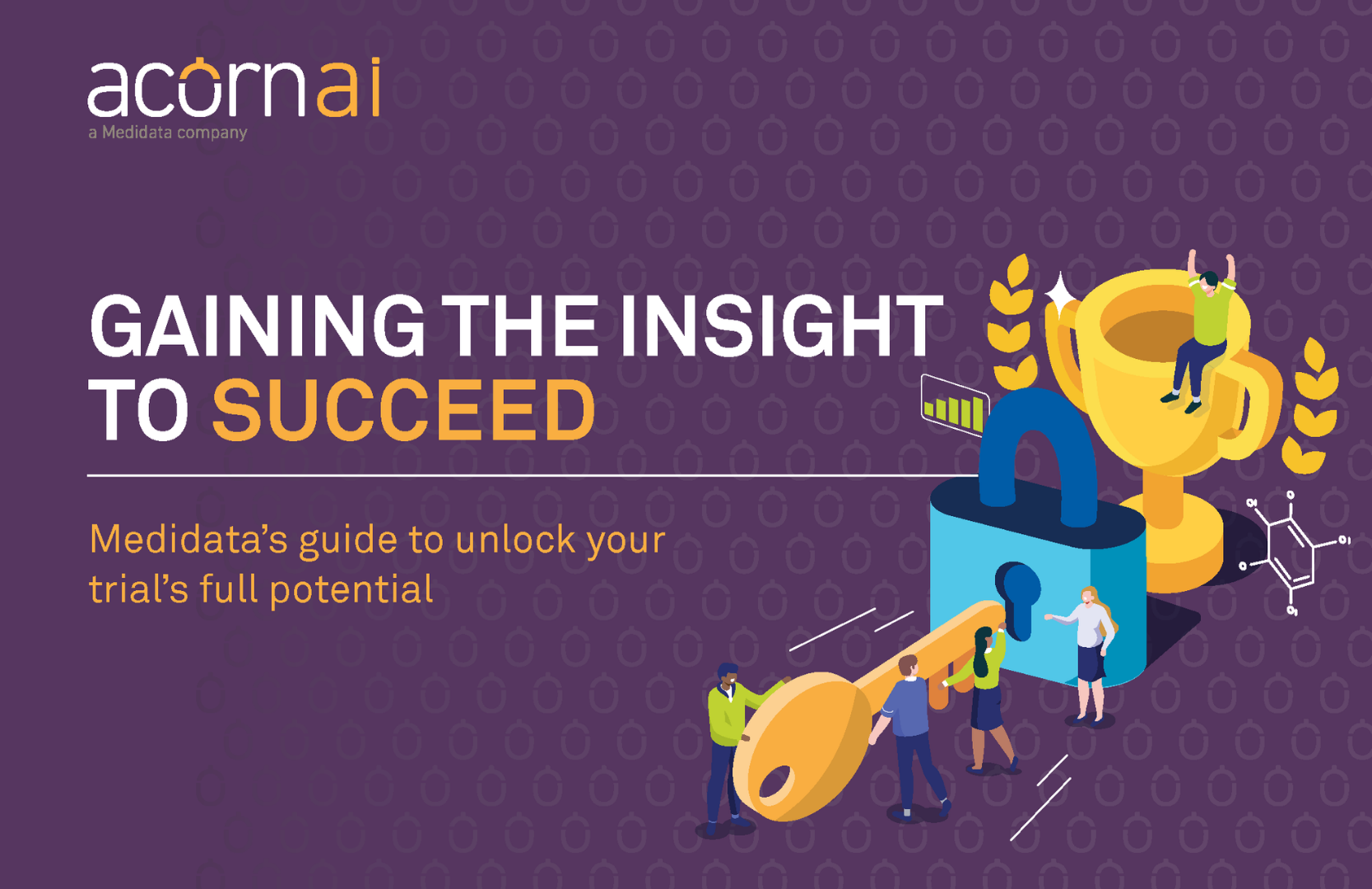 acorn ai
a Medidata company

GAINING THE INSIGHT TO SUCCEED

Medidata's guide to unlock your trial's full potential